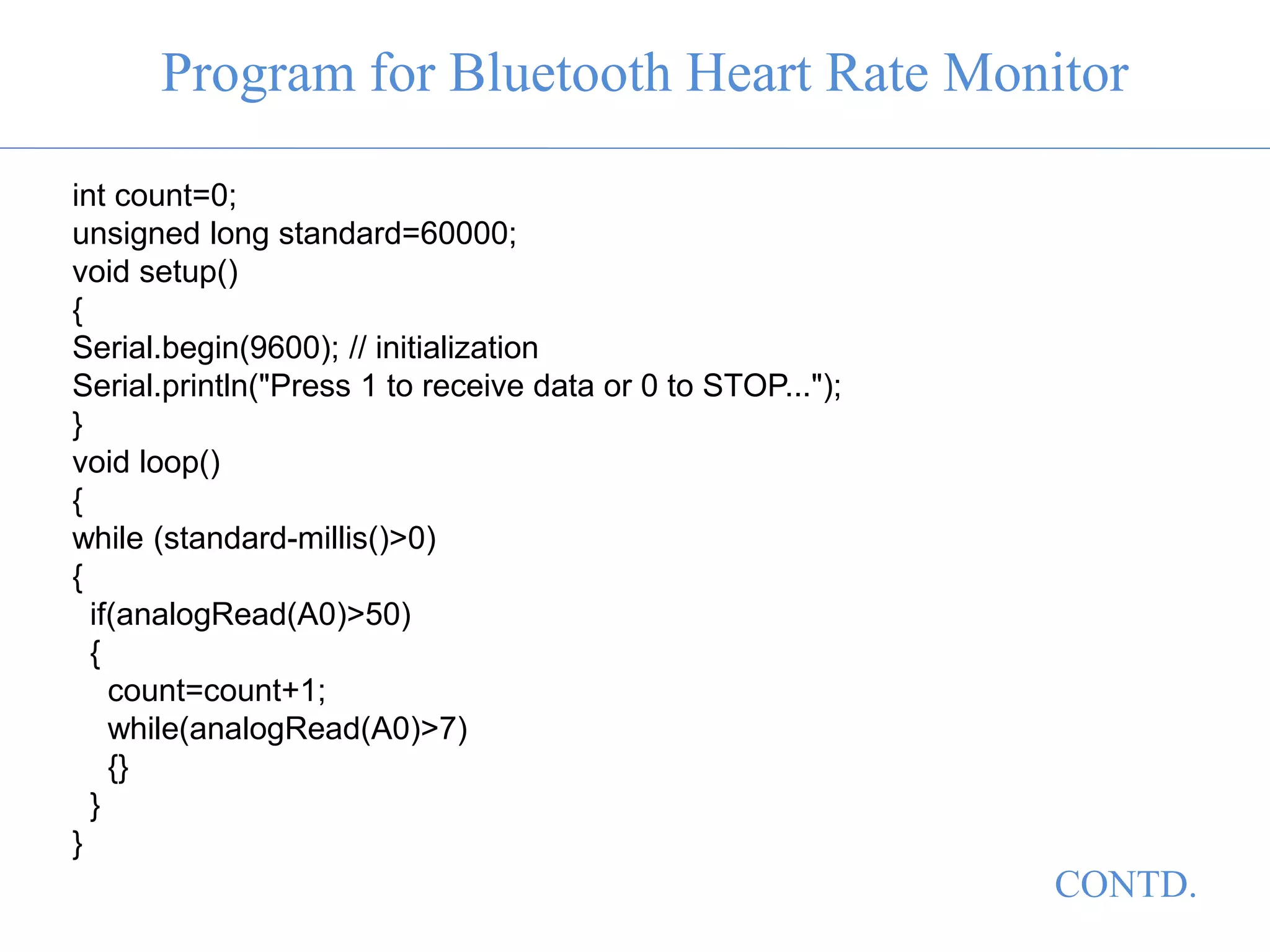 Program for Bluetooth Heart Rate Monitor

int count=0;
unsigned long standard=60000;
void setup()
{
Serial.begin(9600); // initialization
Serial.println("Press 1 to receive data or 0 to STOP...");
}
void loop()
{
while (standard-millis()>0)
{
 if(analogRead(A0)>50)
 {
  count=count+1;
  while(analogRead(A0)>7)
  {}
 }
}

CONTD.